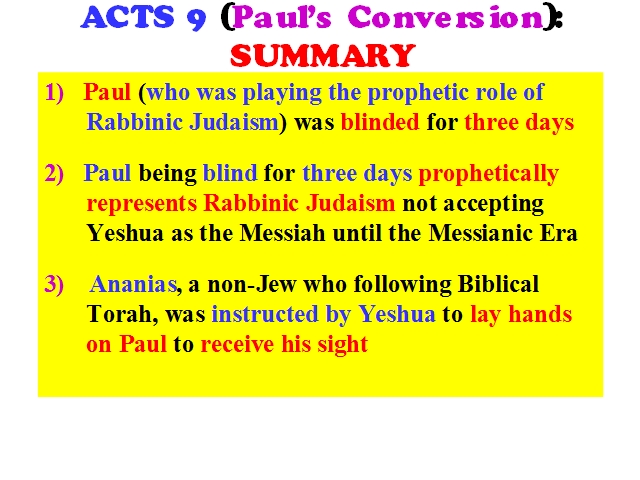 ACTS 9 (Paul's Conversion):
SUMMARY

1) Paul (who was playing the prophetic role of Rabbinic Judaism) was blinded for three days

2) Paul being blind for three days prophetically represents Rabbinic Judaism not accepting Yeshua as the Messiah until the Messianic Era

3) Ananias, a non-Jew who following Biblical Torah, was instructed by Yeshua to lay hands on Paul to receive his sight